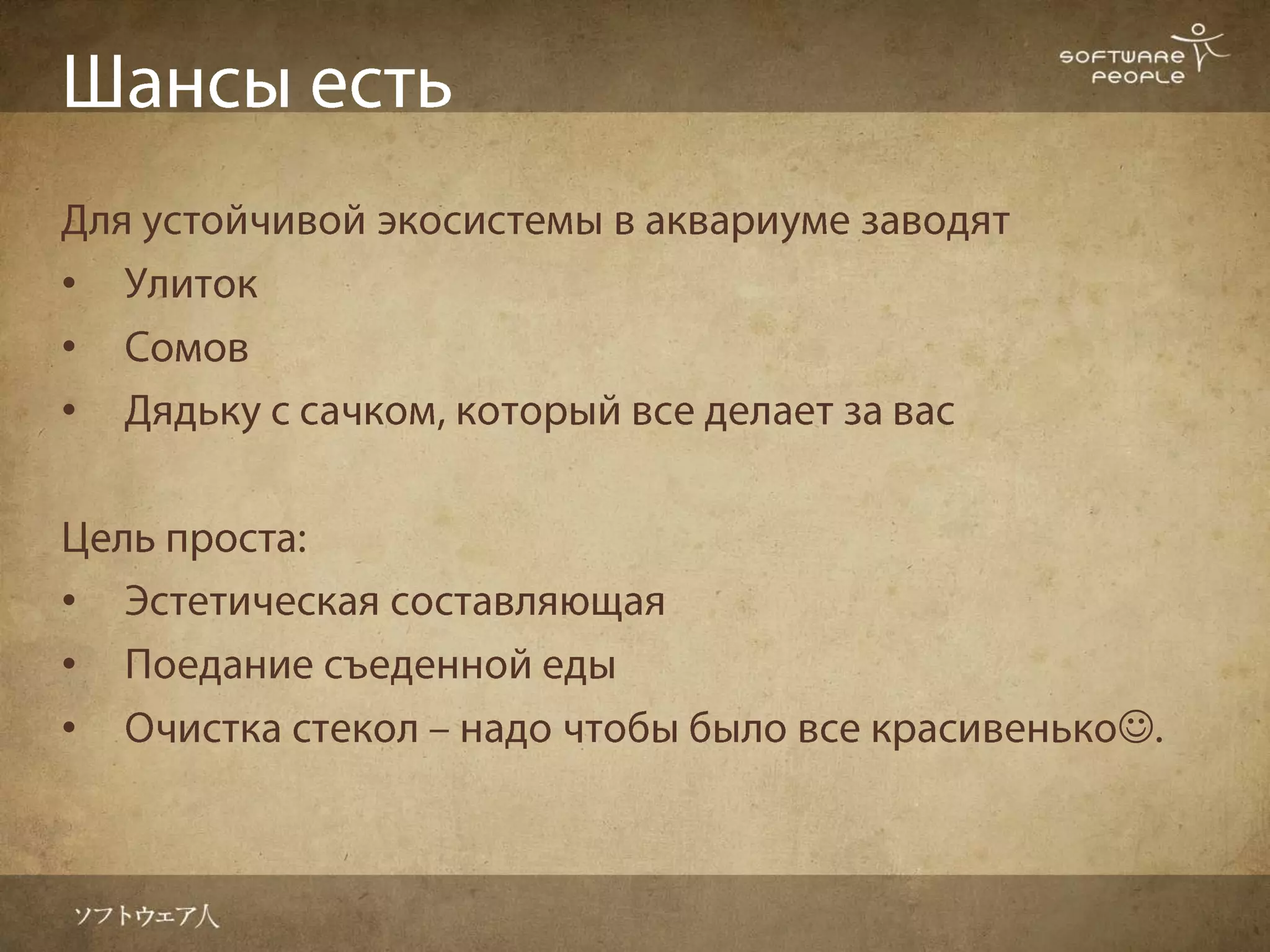 Шансы есть

SOFTWARE PEOPLE

Для устойчивой экосистемы в аквариуме заводят
• Улиток
• Сомов
• Дядьку с сачком, который все делает за вас

Цель проста:
• Эстетическая составляющая
• Поедание съеденной еды
• Очистка стекол – надо чтобы было все красивенько☺.

ソフトウェア人